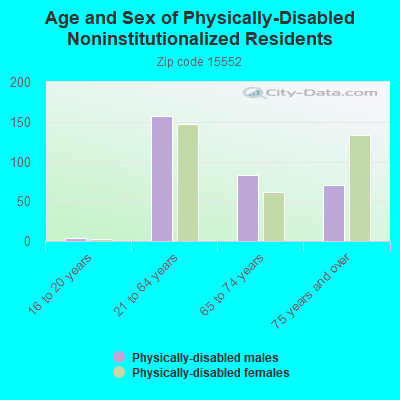 Age and Sex of Physically-Disabled Noninstitutionalized Residents
Zip code 15552

City-Data.com

200
150
100
50
0

16 to 20 years
21 to 64 years
65 to 74 years
75 years and over

Physically-disabled males
Physically-disabled females